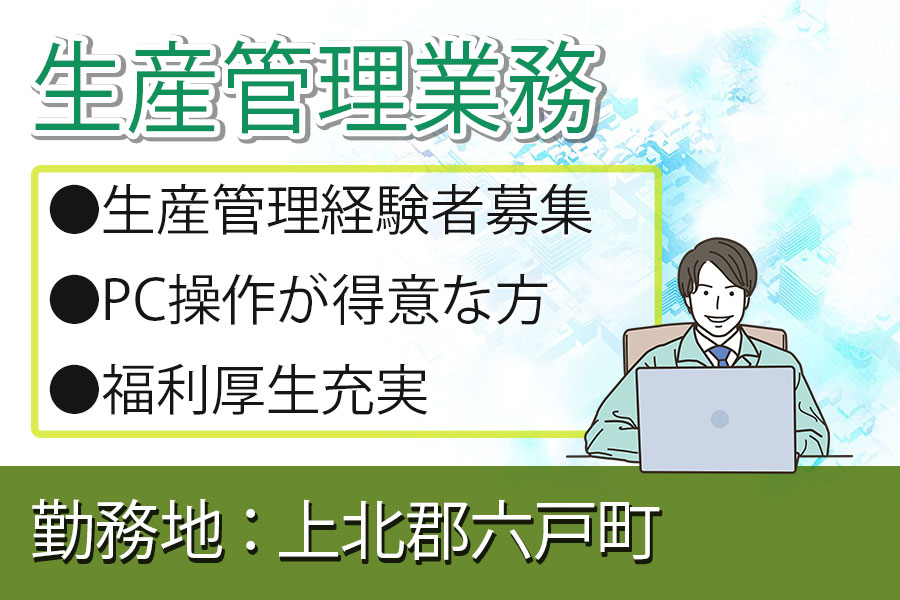 生産管理業務

●生産管理経験者募集
●PC操作が得意な方
●福利厚生充実

勤務地：上北郡六戸町